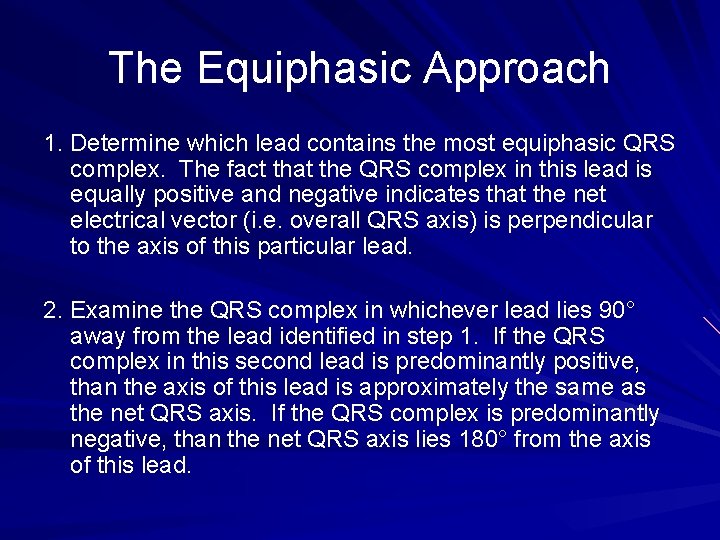 The Equiphasic Approach

1. Determine which lead contains the most equiphasic QRS complex. The fact that the QRS complex in this lead is equally positive and negative indicates that the net electrical vector (i.e. overall QRS axis) is perpendicular to the axis of this particular lead.

2. Examine the QRS complex in whichever lead lies 90° away from the lead identified in step 1. If the QRS complex in this second lead is predominantly positive, than the axis of this lead is approximately the same as the net QRS axis. If the QRS complex is predominantly negative, than the net QRS axis lies 180° from the axis of this lead.